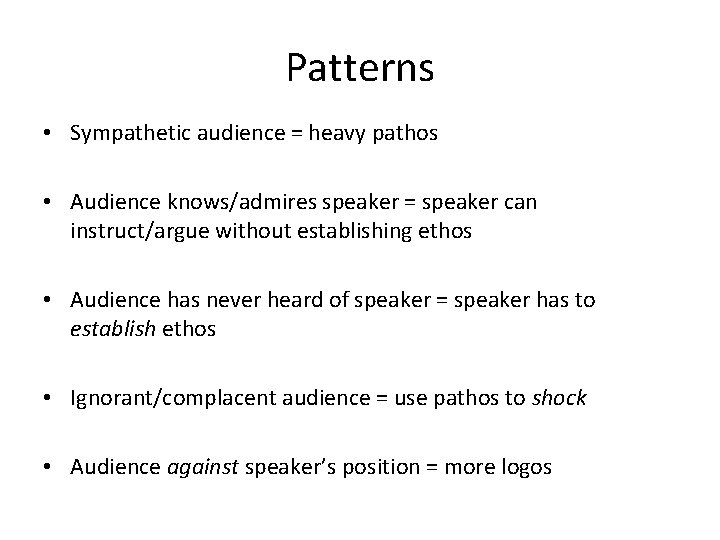 Patterns

• Sympathetic audience = heavy pathos

• Audience knows/admires speaker = speaker can instruct/argue without establishing ethos

• Audience has never heard of speaker = speaker has to establish ethos

• Ignorant/complacent audience = use pathos to shock

• Audience against speaker's position = more logos